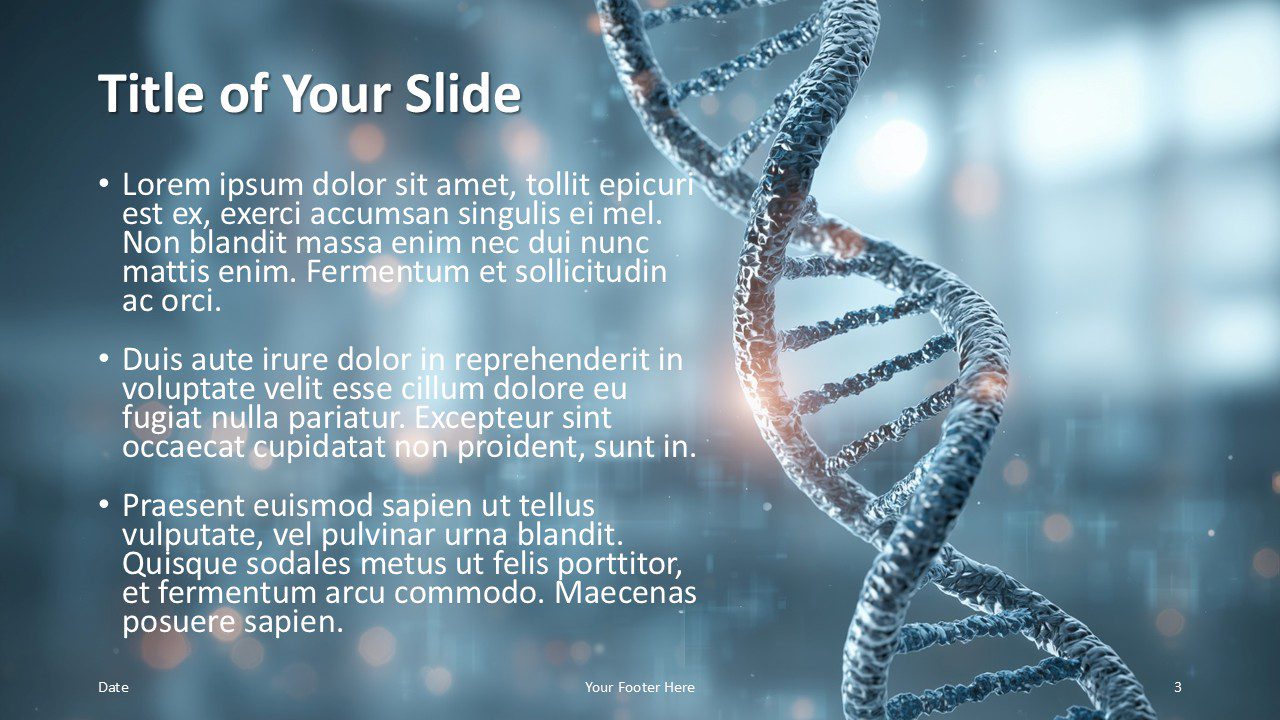 Title of Your Slide

• Lorem ipsum dolor sit amet, tollit epicuri est ex, exerci accumsan singulis ei mel. Non blandit massa enim nec dui nunc mattis enim. Fermentum et sollicitudin ac orci.

• Duis aute irure dolor in reprehenderit in voluptate velit esse cillum dolore eu fugiat nulla pariatur. Excepteur sint occaecat cupidatat non proident, sunt in.

• Praesent euismod sapien ut tellus vulputate, vel pulvinar urna blandit. Quisque sodales metus ut felis porttitor, et fermentum arcu commodo. Maecenas posuere sapien.

Date

Your Footer Here

3